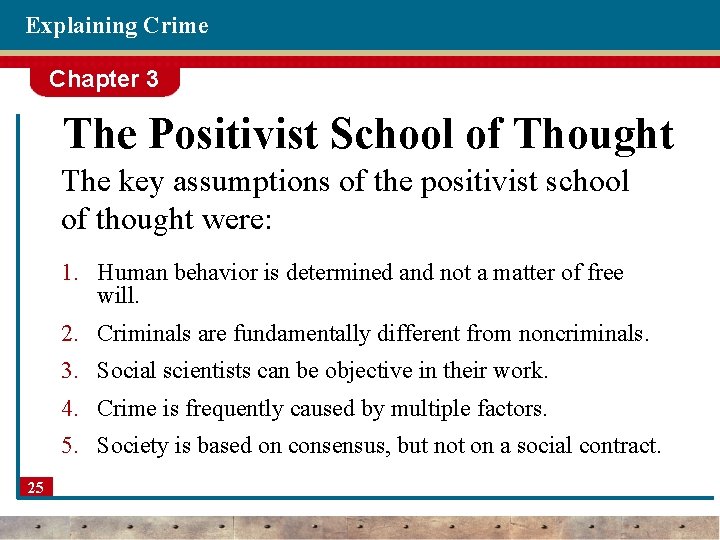 Explaining Crime

Chapter 3

The Positivist School of Thought

The key assumptions of the positivist school of thought were:

1. Human behavior is determined and not a matter of free will.
2. Criminals are fundamentally different from noncriminals.
3. Social scientists can be objective in their work.
4. Crime is frequently caused by multiple factors.
5. Society is based on consensus, but not on a social contract.

25